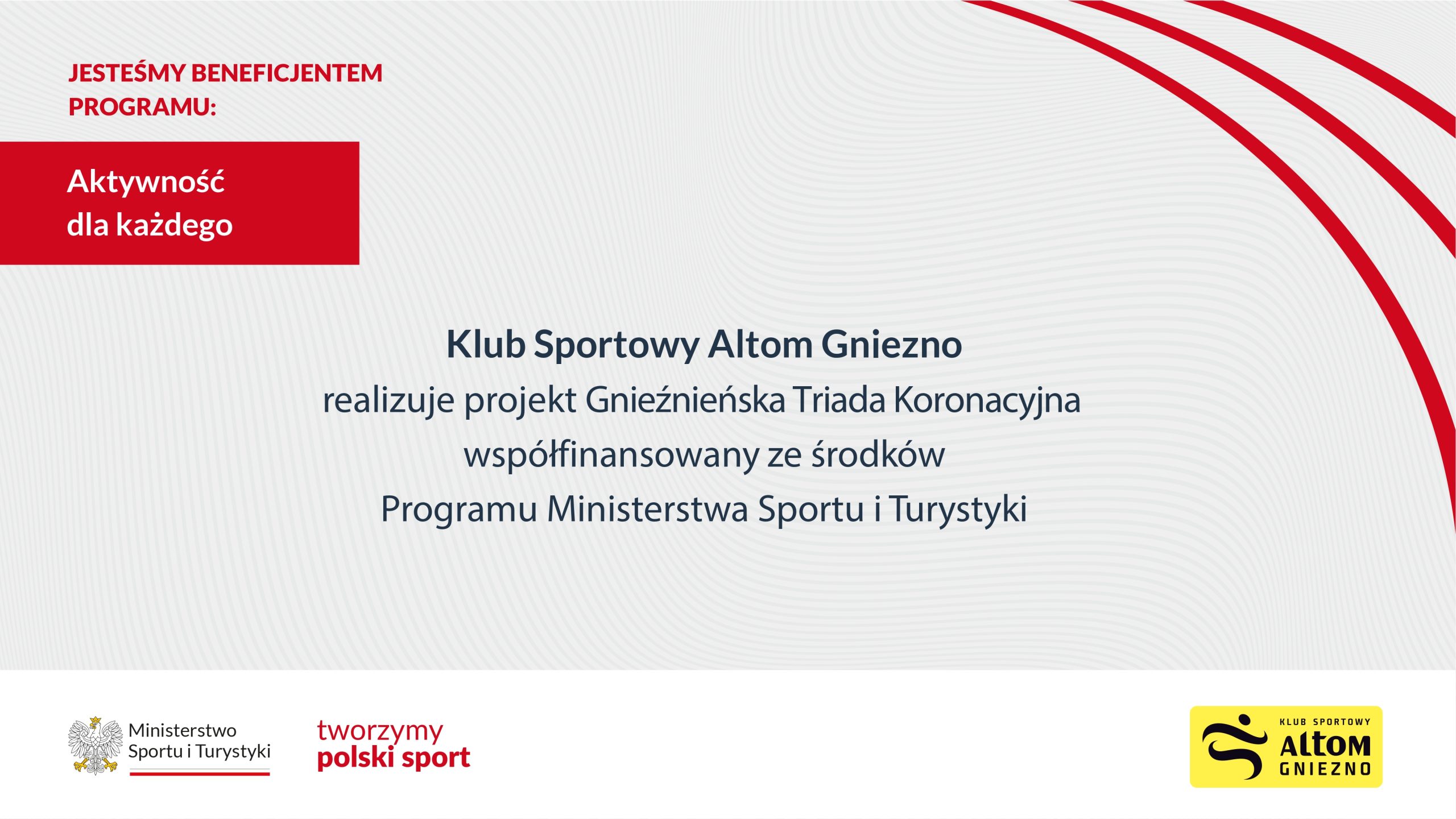 JESTEŚMY BENEFICJENTEM PROGRAMU:

Aktywność dla każdego

Klub Sportowy Altom Gniezno
realizuje projekt Gnieźnieńska Triada Koronacyjna
współfinansowany ze środków
Programu Ministerstwa Sportu i Turystyki

Ministerstwo Sportu i Turystyki

tworzymy polski sport

KLUB SPORTOWY ALTOM GNIEZNO